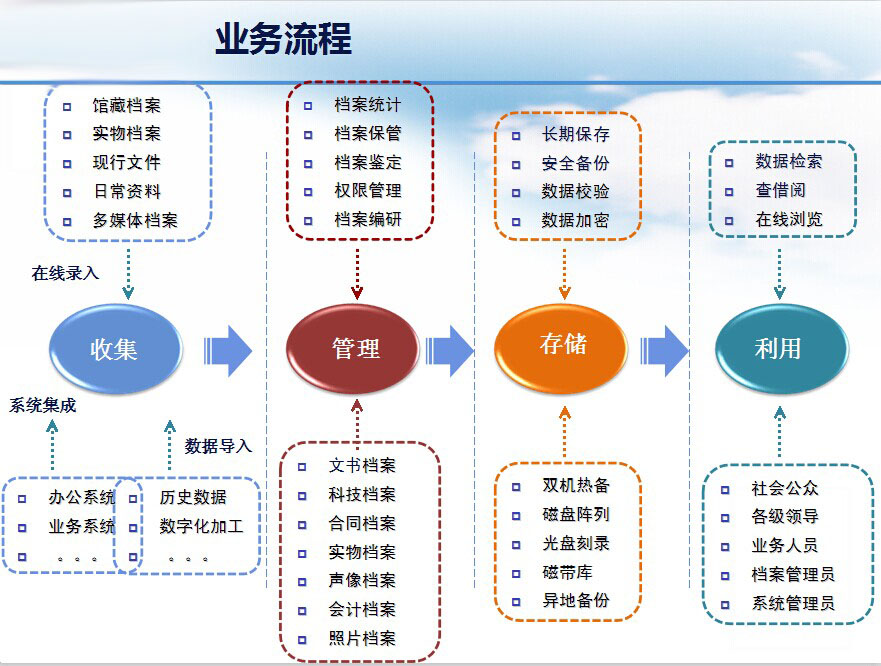 业务流程

馆藏档案
实物档案
现行文件
日常资料
多媒体档案

在线录入

收集

系统集成

数据导入

办公系统
业务系统
。。。

历史数据
数字化加工
。。。

档案统计
档案保管
档案鉴定
权限管理
档案编研

管理

文书档案
科技档案
合同档案
实物档案
声像档案
会计档案
照片档案

长期保存
安全备份
数据校验
数据加密

存储

双机热备
磁盘阵列
光盘刻录
磁带库
异地备份

数据检索
查借阅
在线浏览

利用

社会公众
各级领导
业务人员
档案管理员
系统管理员